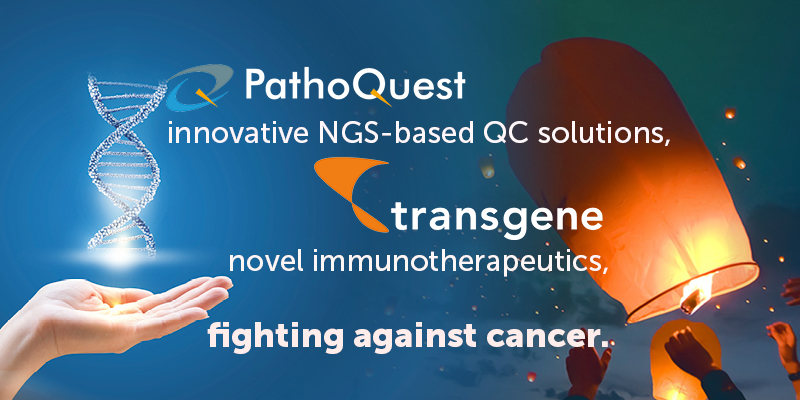 PathoQuest
innovative NGS-based QC solutions,
transgene
novel immunotherapeutics,
fighting against cancer.